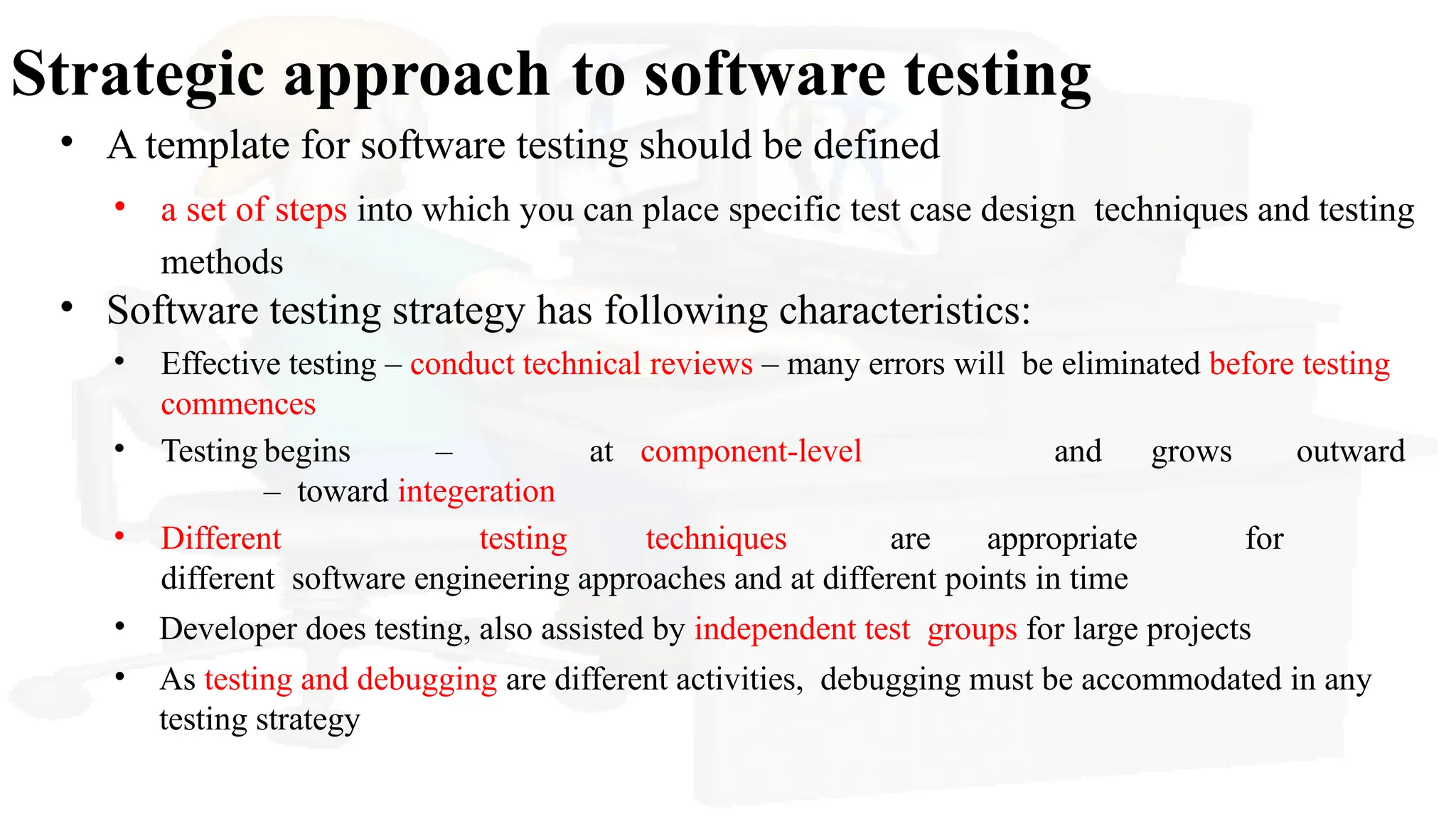 Strategic approach to software testing

• A template for software testing should be defined
  • a set of steps into which you can place specific test case design techniques and testing methods

• Software testing strategy has following characteristics:
  • Effective testing – conduct technical reviews – many errors will be eliminated before testing commences
  • Testing begins – at component-level and grows outward – toward integeration
  • Different testing techniques are appropriate for different software engineering approaches and at different points in time
  • Developer does testing, also assisted by independent test groups for large projects
  • As testing and debugging are different activities, debugging must be accommodated in any testing strategy